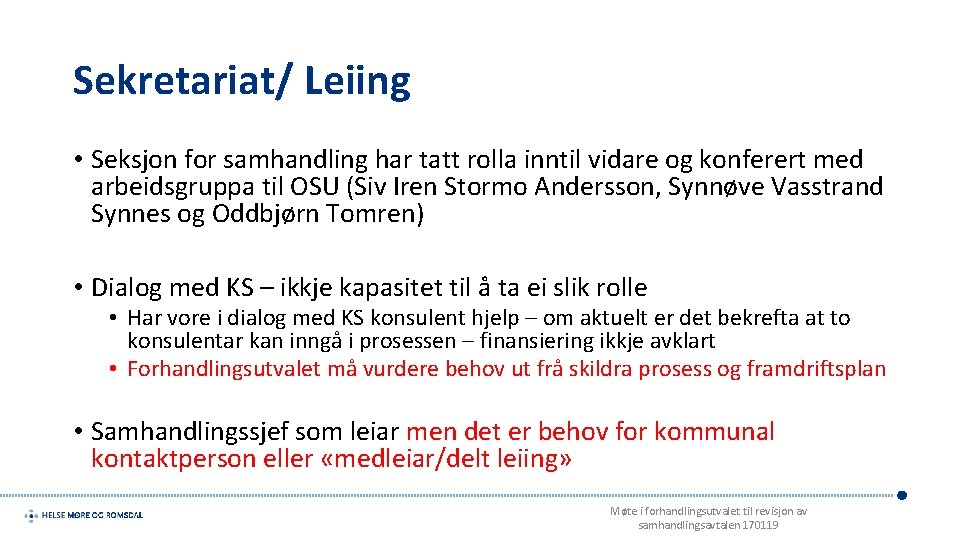 Sekretariat/ Leiing

• Seksjon for samhandling har tatt rolla inntil vidare og konferert med arbeidsgruppa til OSU (Siv Iren Stormo Andersson, Synnøve Vasstrand Synnes og Oddbjørn Tomren)

• Dialog med KS – ikkje kapasitet til å ta ei slik rolle
• Har vore i dialog med KS konsulent hjelp – om aktuelt er det bekrefta at to konsulentar kan inngå i prosessen – finansiering ikkje avklart
• Forhandlingsutvalet må vurdere behov ut frå skildra prosess og framdriftsplan

• Samhandlingssjef som leiar men det er behov for kommunal kontaktperson eller «medleiar/delt leiing»

HELSE MØRE OG ROMSDAL

Møte i forhandlingsutvalet til revisjon av samhandlingsavtalen 170119